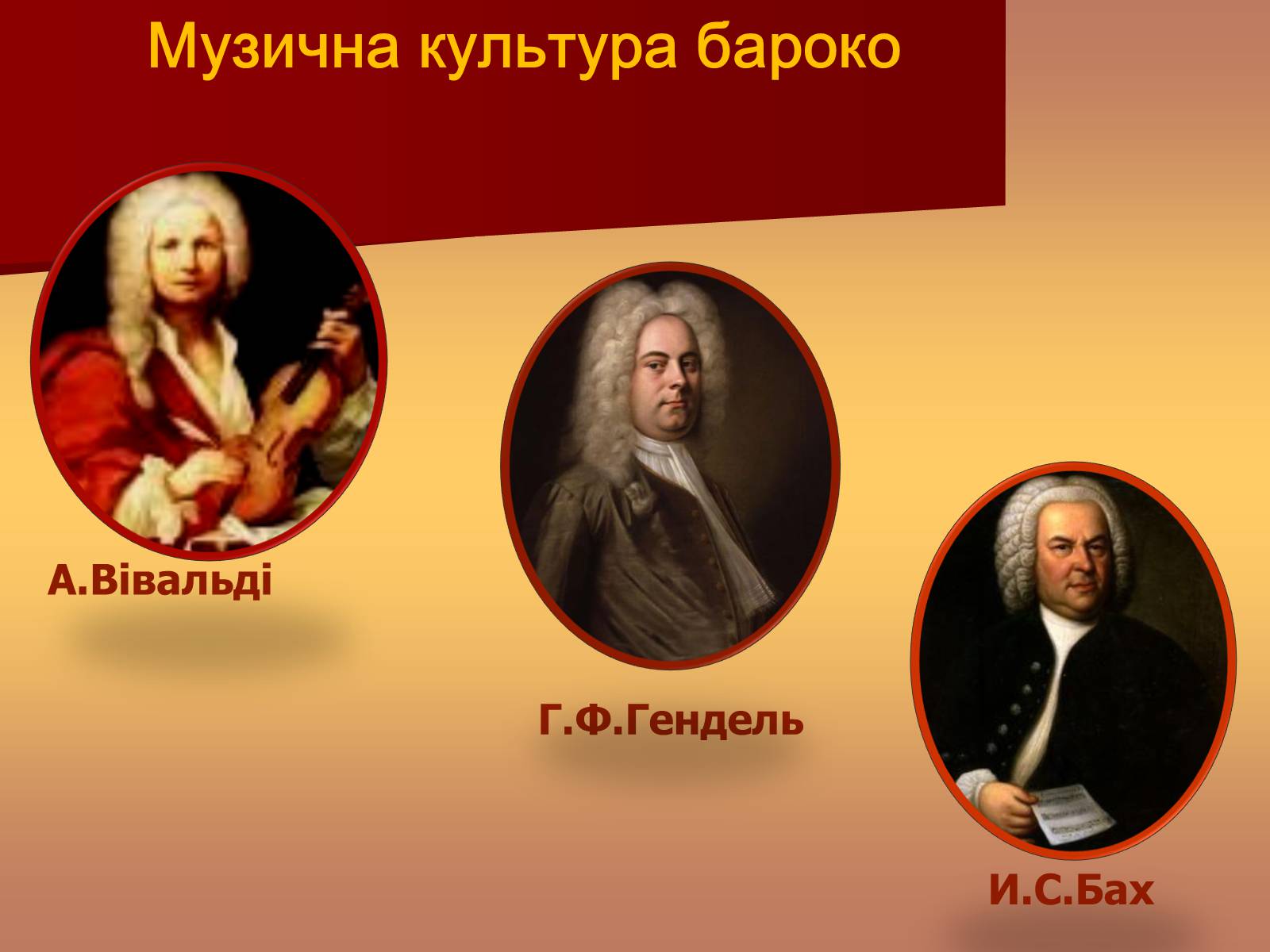 Музична культура бароко

А.Вівальді

Г.Ф.Гендель

И.С.Бах